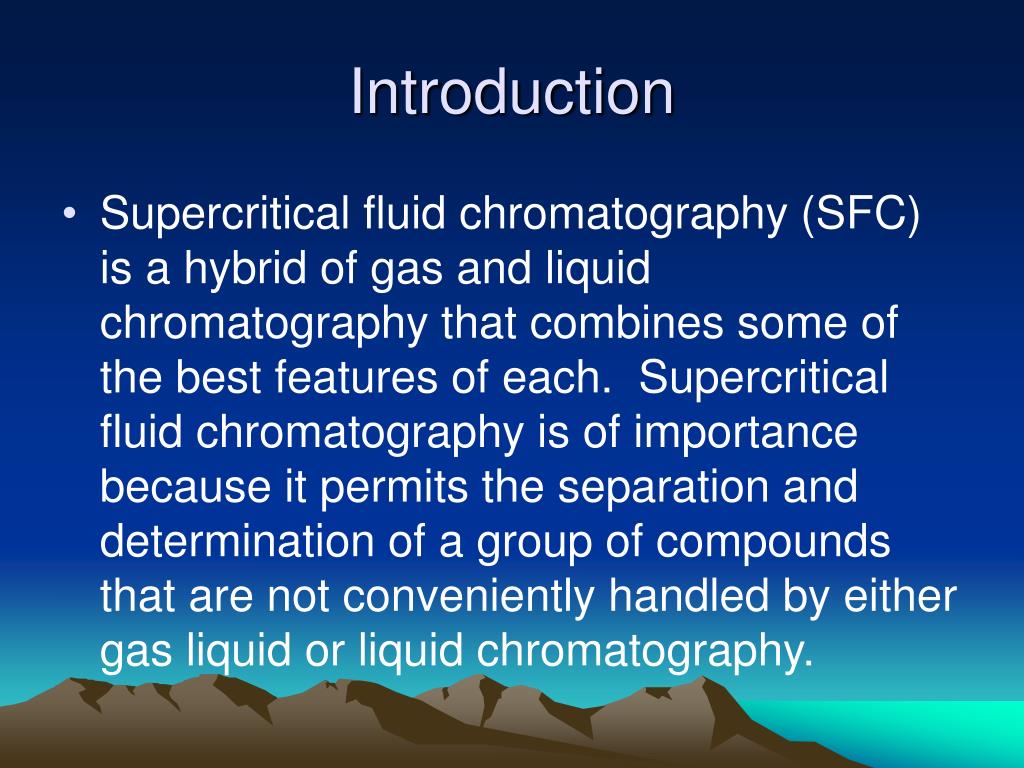 Introduction

• Supercritical fluid chromatography (SFC) is a hybrid of gas and liquid chromatography that combines some of the best features of each. Supercritical fluid chromatography is of importance because it permits the separation and determination of a group of compounds that are not conveniently handled by either gas liquid or liquid chromatography.